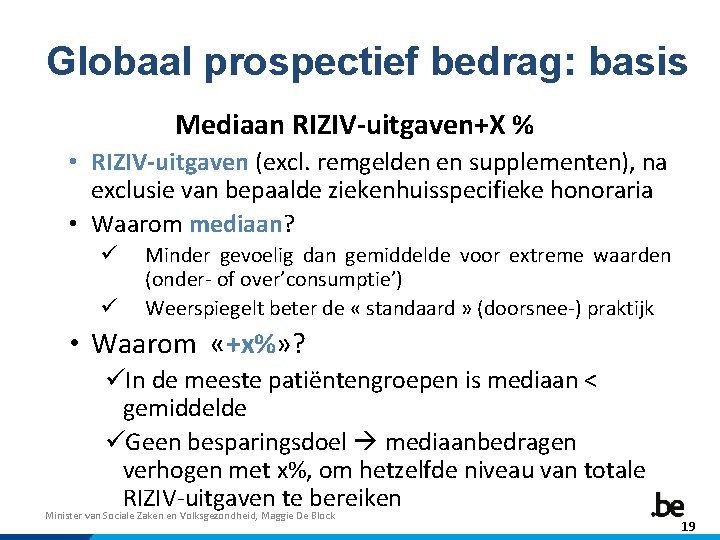 Globaal prospectief bedrag: basis

Mediaan RIZIV-uitgaven+X %

• RIZIV-uitgaven (excl. remgelden en supplementen), na exclusie van bepaalde ziekenhuisspecifieke honoraria
• Waarom mediaan?
✓ Minder gevoelig dan gemiddelde voor extreme waarden (onder- of over'consumptie')
✓ Weerspiegelt beter de « standaard » (doorsnee-) praktijk
• Waarom «+x%»?
✓In de meeste patiëntengroepen is mediaan < gemiddelde
✓Geen besparingsdoel → mediaanbedragen verhogen met x%, om hetzelfde niveau van totale RIZIV-uitgaven te bereiken

Minister van Sociale Zaken en Volksgezondheid, Maggie De Block

.be

19